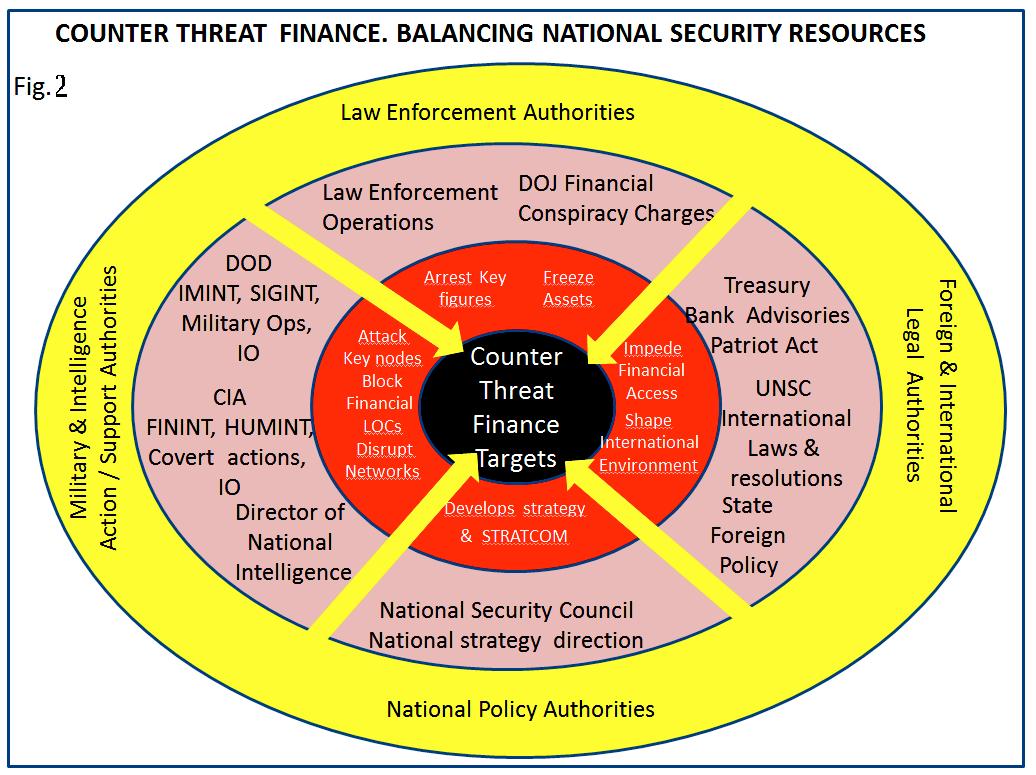 COUNTER THREAT FINANCE. BALANCING NATIONAL SECURITY RESOURCES

Fig. 2

Law Enforcement Authorities

Law Enforcement Operations

DOJ Financial Conspiracy Charges

Military & Intelligence Action / Support Authorities

DOD IMINT, SIGINT, Military Ops, IO

CIA FININT, HUMINT, Covert actions, IO

Director of National Intelligence

Arrest Key figures

Freeze Assets

Attack Key nodes Block Financial LOCs Disrupt Networks

Counter Threat Finance Targets

Impede Financial Access Shape International Environment

Develops strategy & STRATCOM

Treasury Bank Advisories Patriot Act

UNSC International Laws & resolutions

State Foreign Policy

Foreign & International Legal Authorities

National Security Council National strategy direction

National Policy Authorities